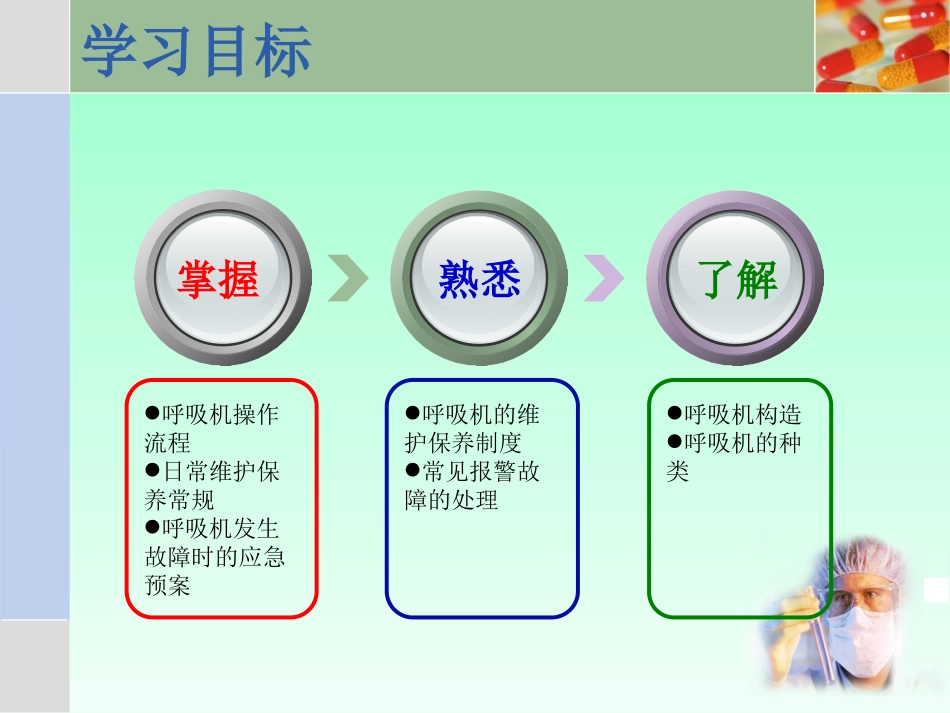 学习目标

掌握

熟悉

了解

●呼吸机操作流程
●日常维护保养常规
●呼吸机发生故障时的应急预案

●呼吸机的维护保养制度
●常见报警故障的处理

●呼吸机构造
●呼吸机的种类